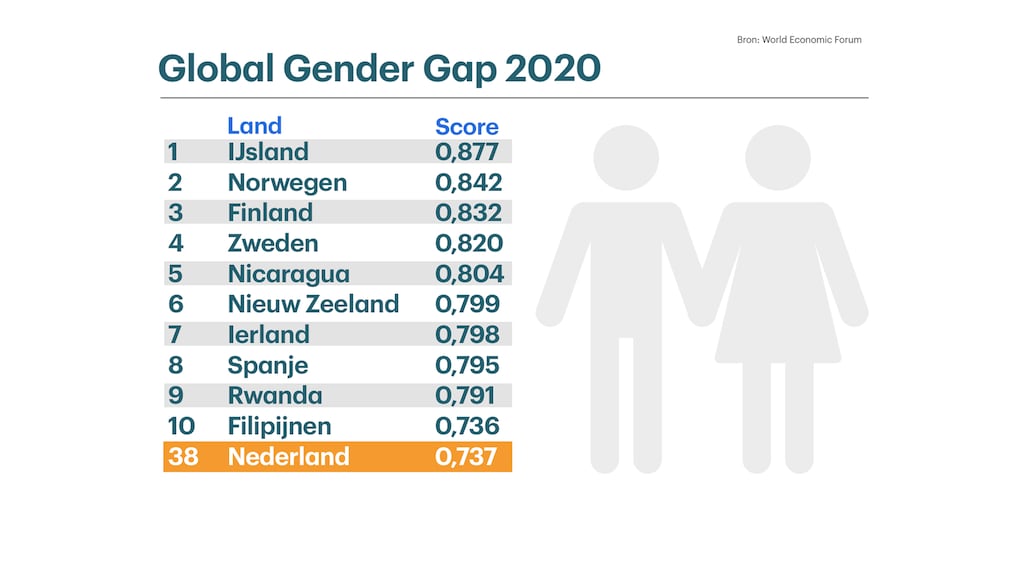 Bron: World Economic Forum

Global Gender Gap 2020

| | Land | Score |
|---|---|---|
| 1 | IJsland | 0,877 |
| 2 | Norwegen | 0,842 |
| 3 | Finland | 0,832 |
| 4 | Zweden | 0,820 |
| 5 | Nicaragua | 0,804 |
| 6 | Nieuw Zeeland | 0,799 |
| 7 | Ierland | 0,798 |
| 8 | Spanje | 0,795 |
| 9 | Rwanda | 0,791 |
| 10 | Filipijnen | 0,736 |
| 38 | Nederland | 0,737 |